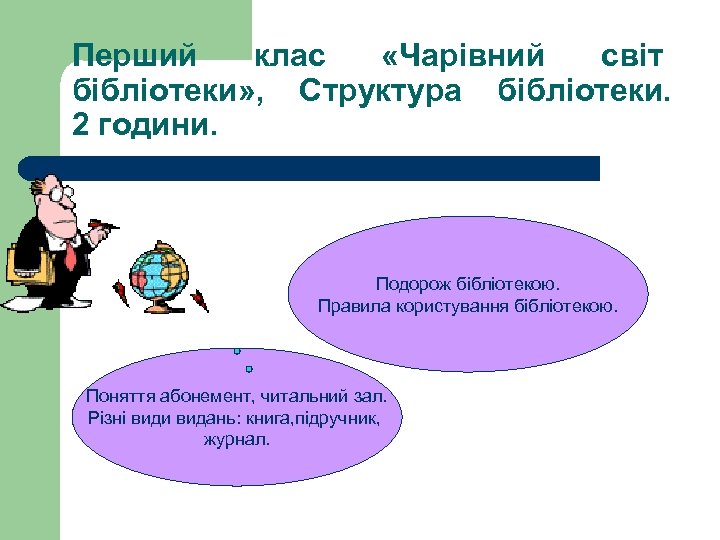 Перший клас «Чарівний світ бібліотеки», Структура бібліотеки. 2 години.

Подорож бібліотекою.
Правила користування бібліотекою.

Поняття абонемент, читальний зал.
Різні види видань: книга,підручник, журнал.